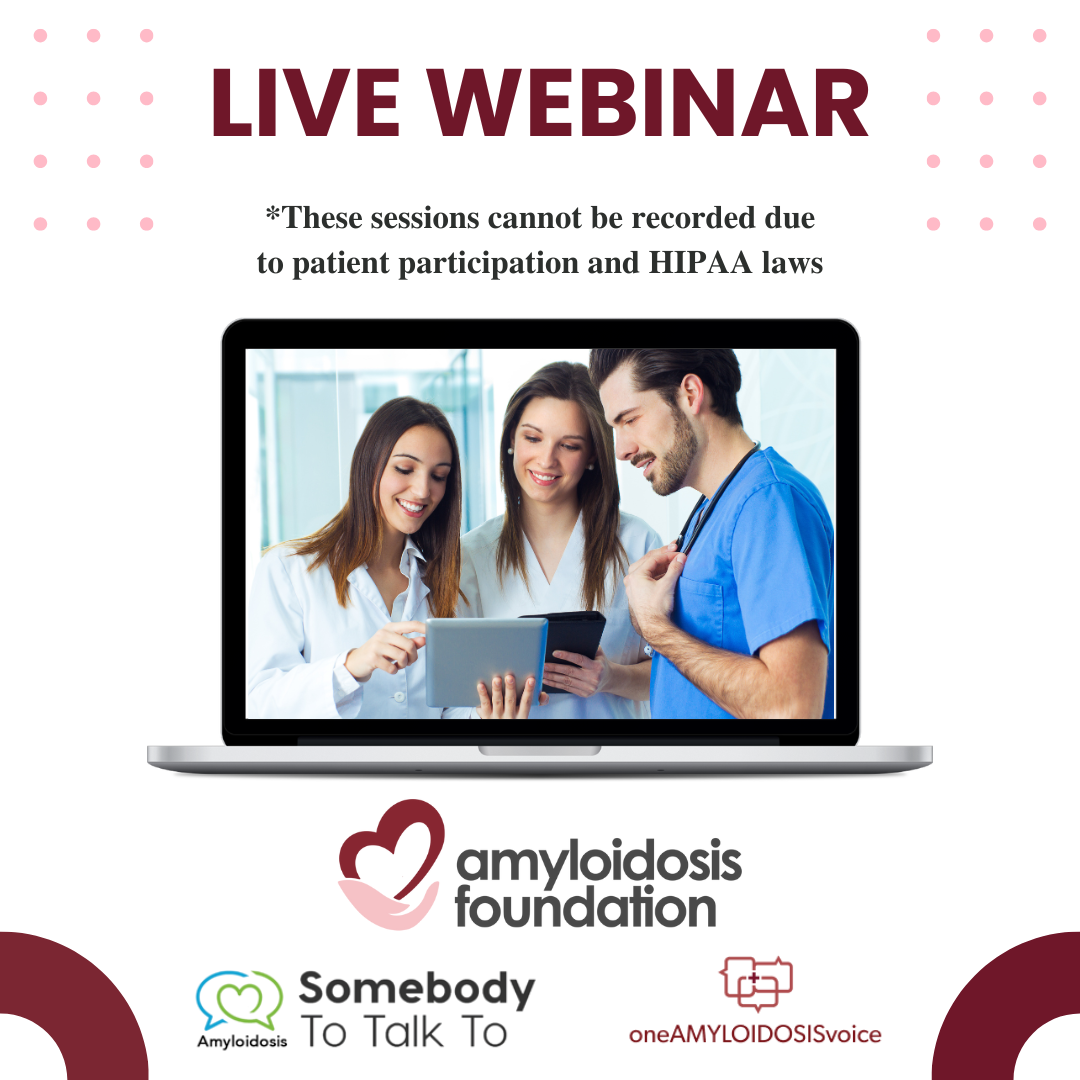 LIVE WEBINAR

*These sessions cannot be recorded due to patient participation and HIPAA laws

amyloidosis foundation

Amyloidosis Somebody To Talk To

oneAMYLOIDOSISvoice